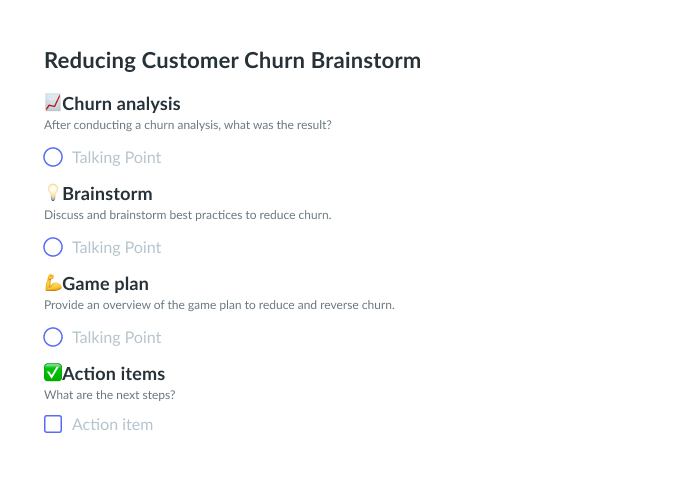 Reducing Customer Churn Brainstorm

📈Churn analysis
After conducting a churn analysis, what was the result?

Talking Point

💡Brainstorm
Discuss and brainstorm best practices to reduce churn.

Talking Point

💪Game plan
Provide an overview of the game plan to reduce and reverse churn.

Talking Point

✅Action items
What are the next steps?

Action item